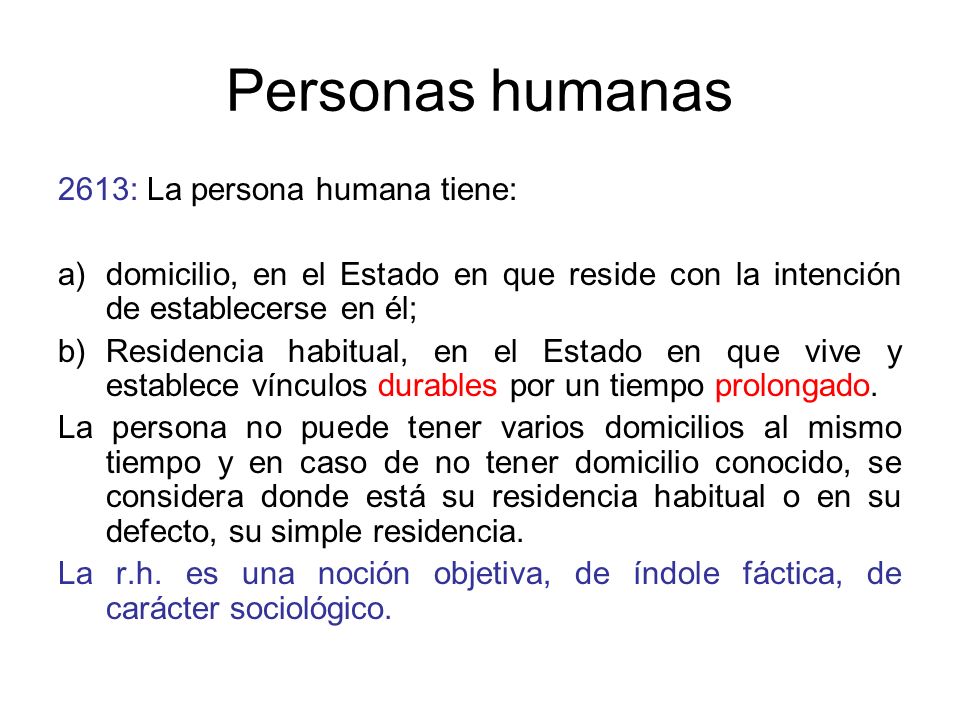 Personas humanas

2613: La persona humana tiene:

a) domicilio, en el Estado en que reside con la intención de establecerse en él;
b) Residencia habitual, en el Estado en que vive y establece vínculos durables por un tiempo prolongado.

La persona no puede tener varios domicilios al mismo tiempo y en caso de no tener domicilio conocido, se considera donde está su residencia habitual o en su defecto, su simple residencia.

La r.h. es una noción objetiva, de índole fáctica, de carácter sociológico.